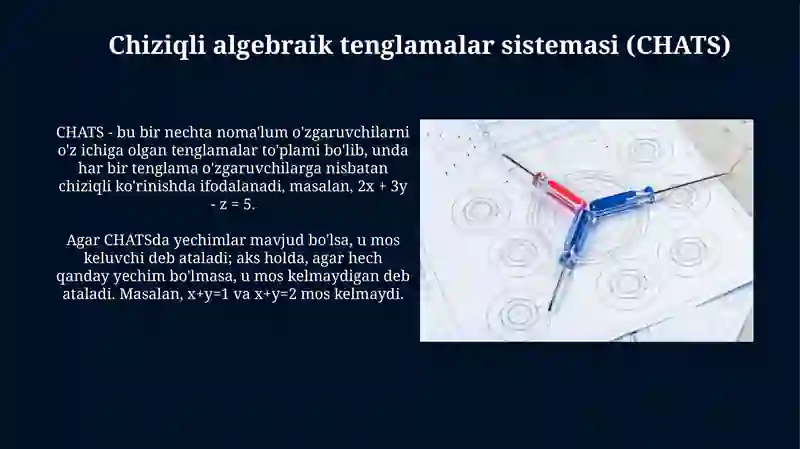 Chiziqli algebraik tenglamalar sistemasi (CHATS)

CHATS - bu bir nechta noma'lum o'zgaruvchilarni o'z ichiga olgan tenglamalar to'plami bo'lib, unda har bir tenglama o'zgaruvchilarga nisbatan chiziqli ko'rinishda ifodalanadi, masalan, $2x + 3y - z = 5$.

Agar CHATSda yechimlar mavjud bo'lsa, u mos keluvchi deb ataladi; aks holda, agar hech qanday yechim bo'lmasa, u mos kelmaydigan deb ataladi. Masalan, $x+y=1$ va $x+y=2$ mos kelmaydi.